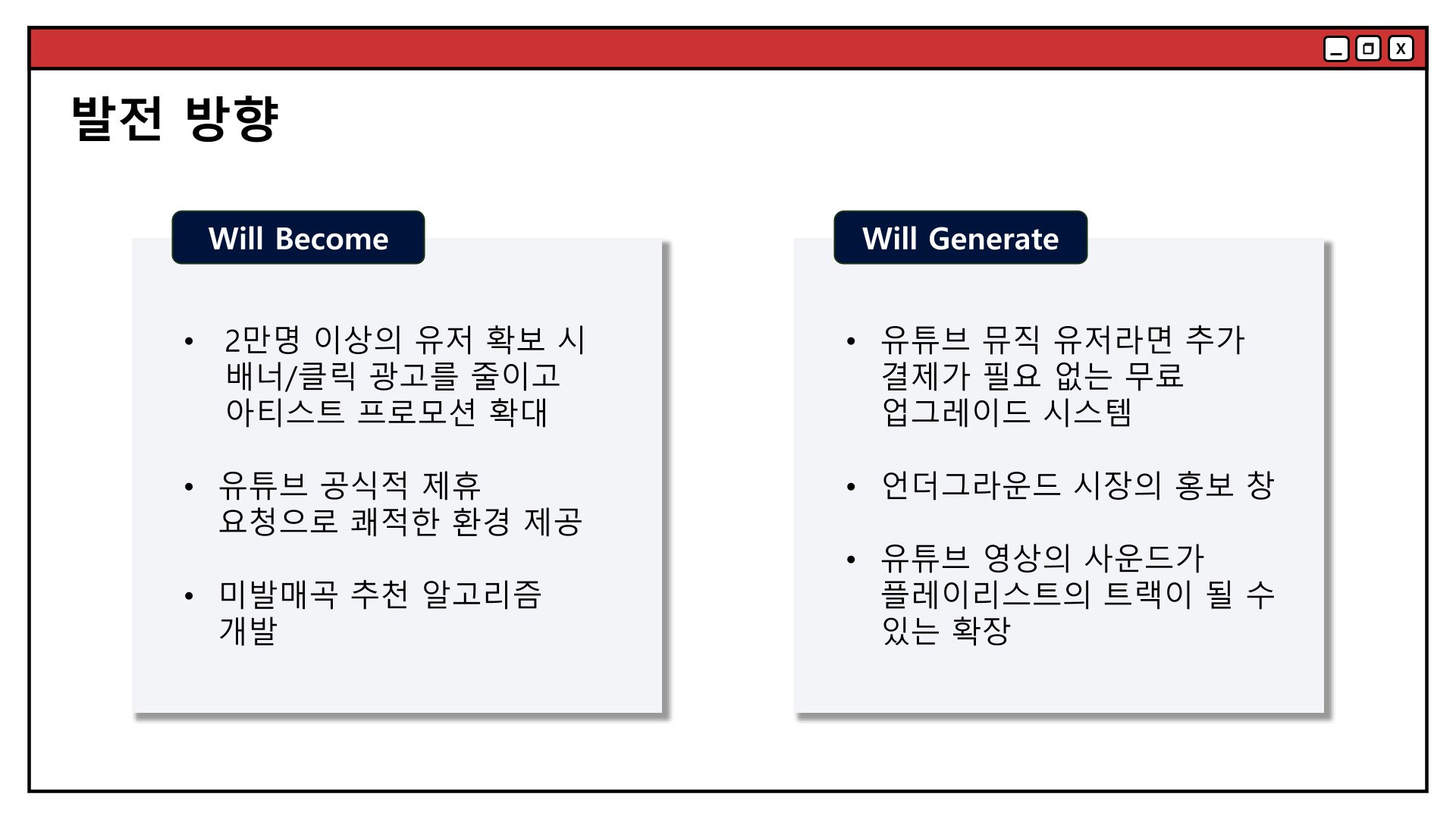 X

발전 방향

Will Become

• 2만명 이상의 유저 확보 시 배너/클릭 광고를 줄이고 아티스트 프로모션 확대

• 유튜브 공식적 제휴 요청으로 쾌적한 환경 제공

• 미발매곡 추천 알고리즘 개발

Will Generate

• 유튜브 뮤직 유저라면 추가 결제가 필요 없는 무료 업그레이드 시스템

• 언더그라운드 시장의 홍보 창

• 유튜브 영상의 사운드가 플레이리스트의 트랙이 될 수 있는 확장